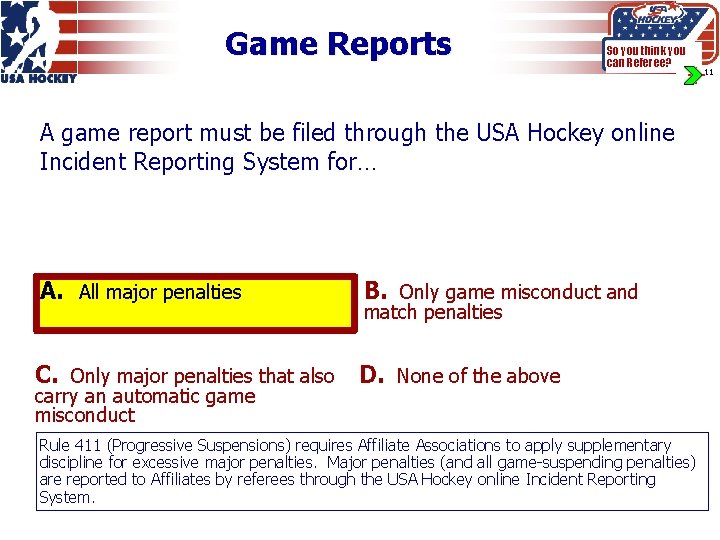 USA HOCKEY

Game Reports

USA HOCKEY
So you think you can Referee?
11

A game report must be filed through the USA Hockey online Incident Reporting System for…

A. All major penalties

B. Only game misconduct and match penalties

C. Only major penalties that also carry an automatic game misconduct

D. None of the above

Rule 411 (Progressive Suspensions) requires Affiliate Associations to apply supplementary discipline for excessive major penalties. Major penalties (and all game-suspending penalties) are reported to Affiliates by referees through the USA Hockey online Incident Reporting System.